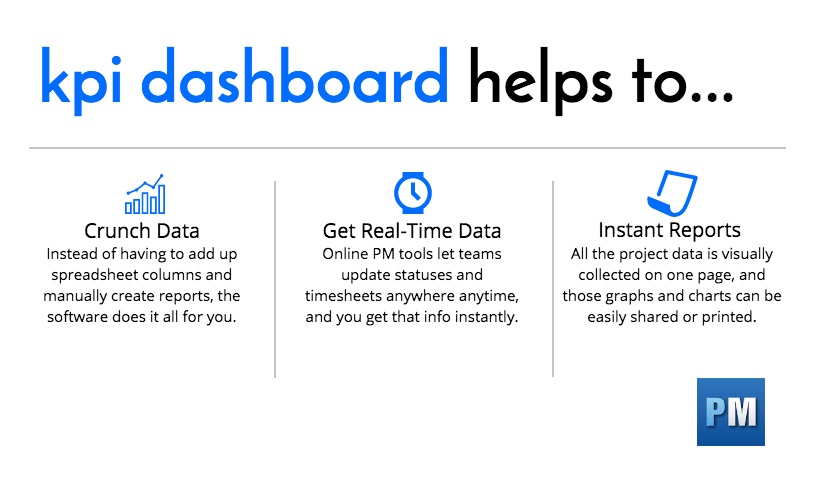 kpi dashboard helps to...

Crunch Data
Instead of having to add up spreadsheet columns and manually create reports, the software does it all for you.

Get Real-Time Data
Online PM tools let teams update statuses and timesheets anywhere anytime, and you get that info instantly.

Instant Reports
All the project data is visually collected on one page, and those graphs and charts can be easily shared or printed.

PM